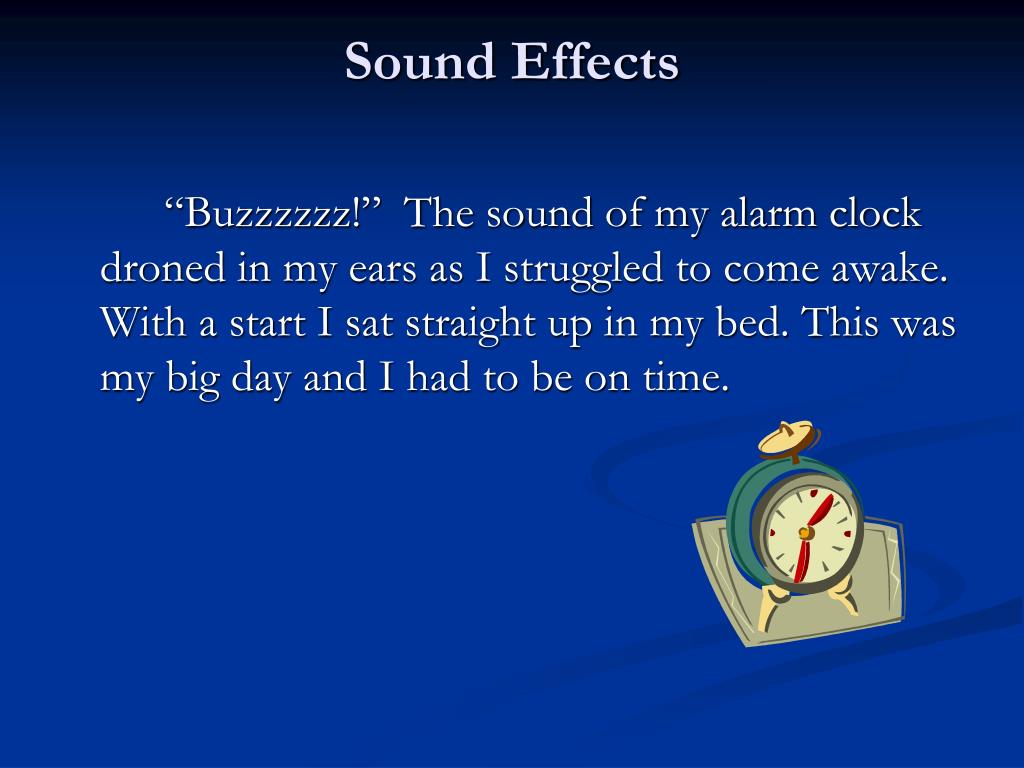 Sound Effects

“Buzzzzzz!” The sound of my alarm clock droned in my ears as I struggled to come awake. With a start I sat straight up in my bed. This was my big day and I had to be on time.